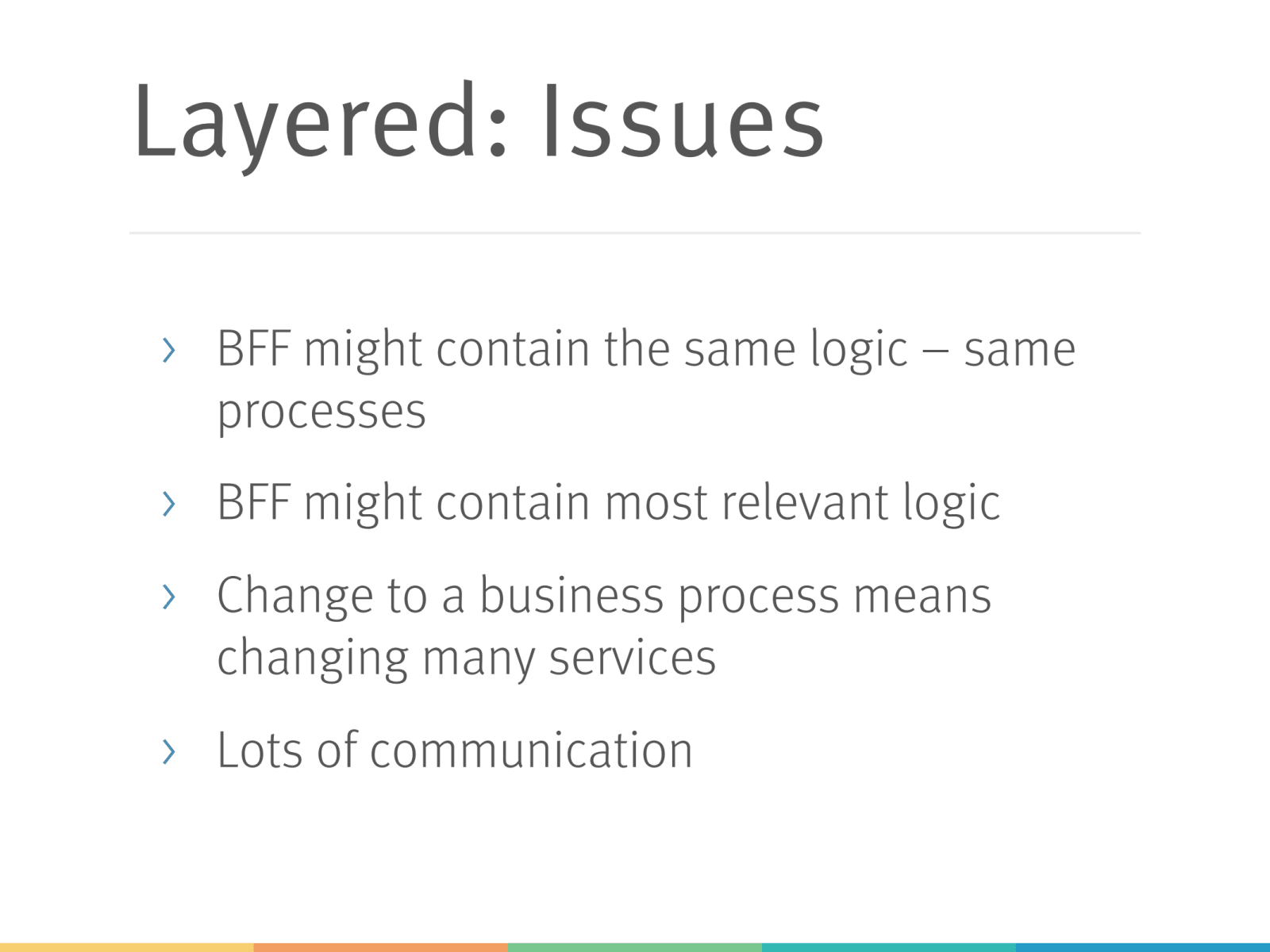 Layered: Issues

› BFF might contain the same logic – same processes

› BFF might contain most relevant logic

› Change to a business process means changing many services

› Lots of communication